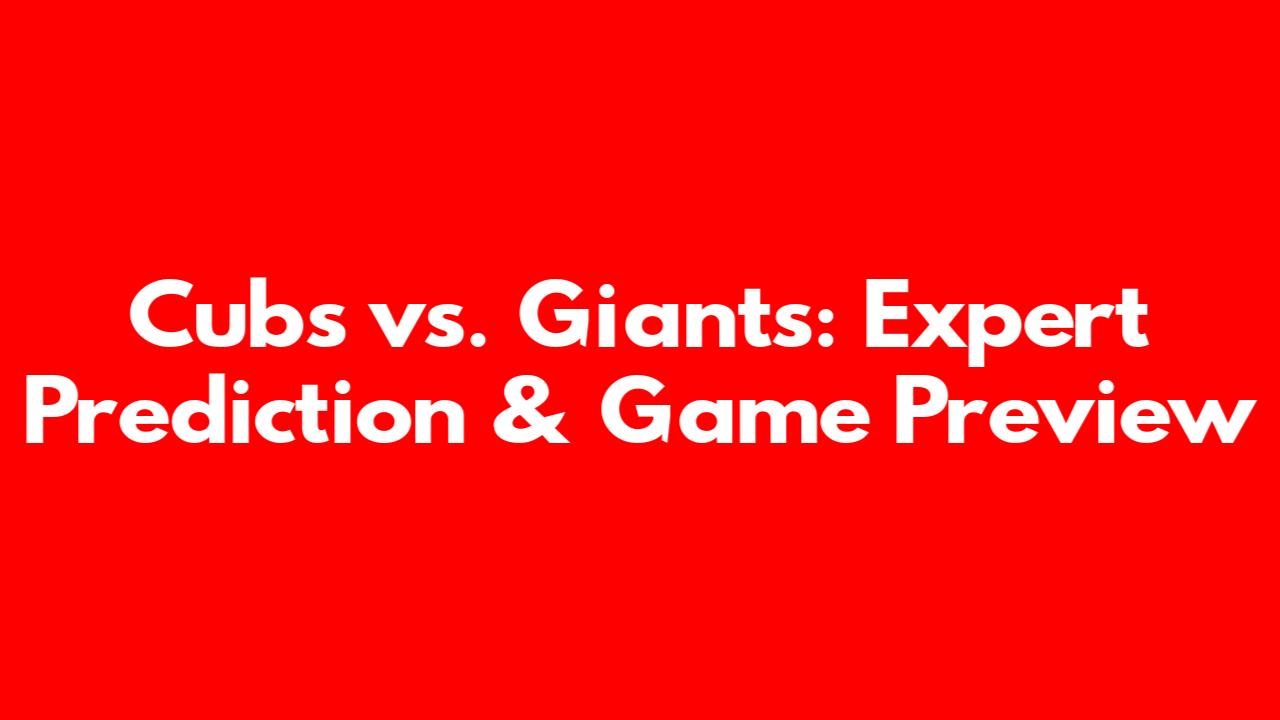 Cubs vs. Giants: Expert Prediction & Game Preview